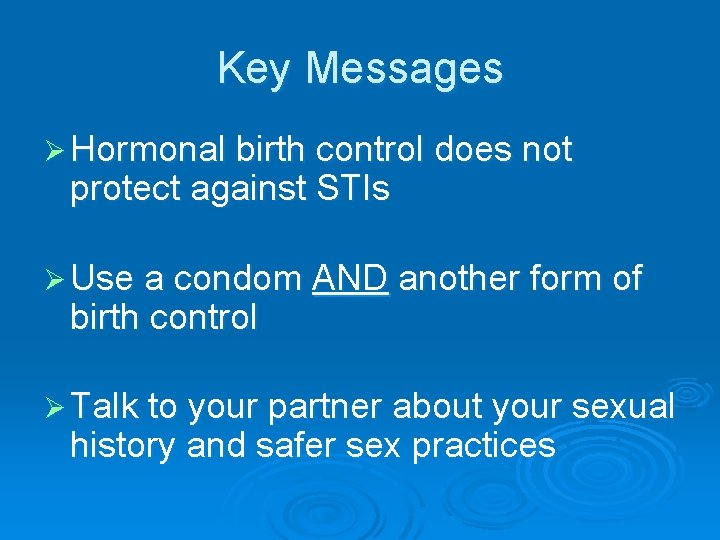 Key Messages

➢ Hormonal birth control does not protect against STIs

➢ Use a condom AND another form of birth control

➢ Talk to your partner about your sexual history and safer sex practices